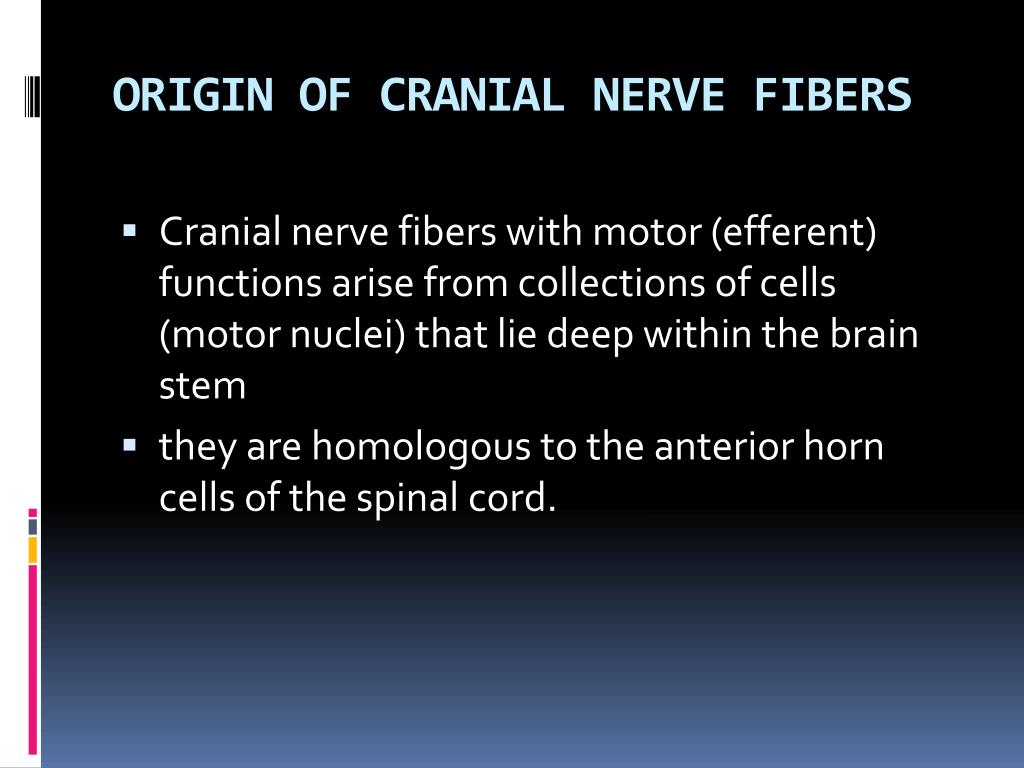 ORIGIN OF CRANIAL NERVE FIBERS

▪ Cranial nerve fibers with motor (efferent) functions arise from collections of cells (motor nuclei) that lie deep within the brain stem

▪ they are homologous to the anterior horn cells of the spinal cord.